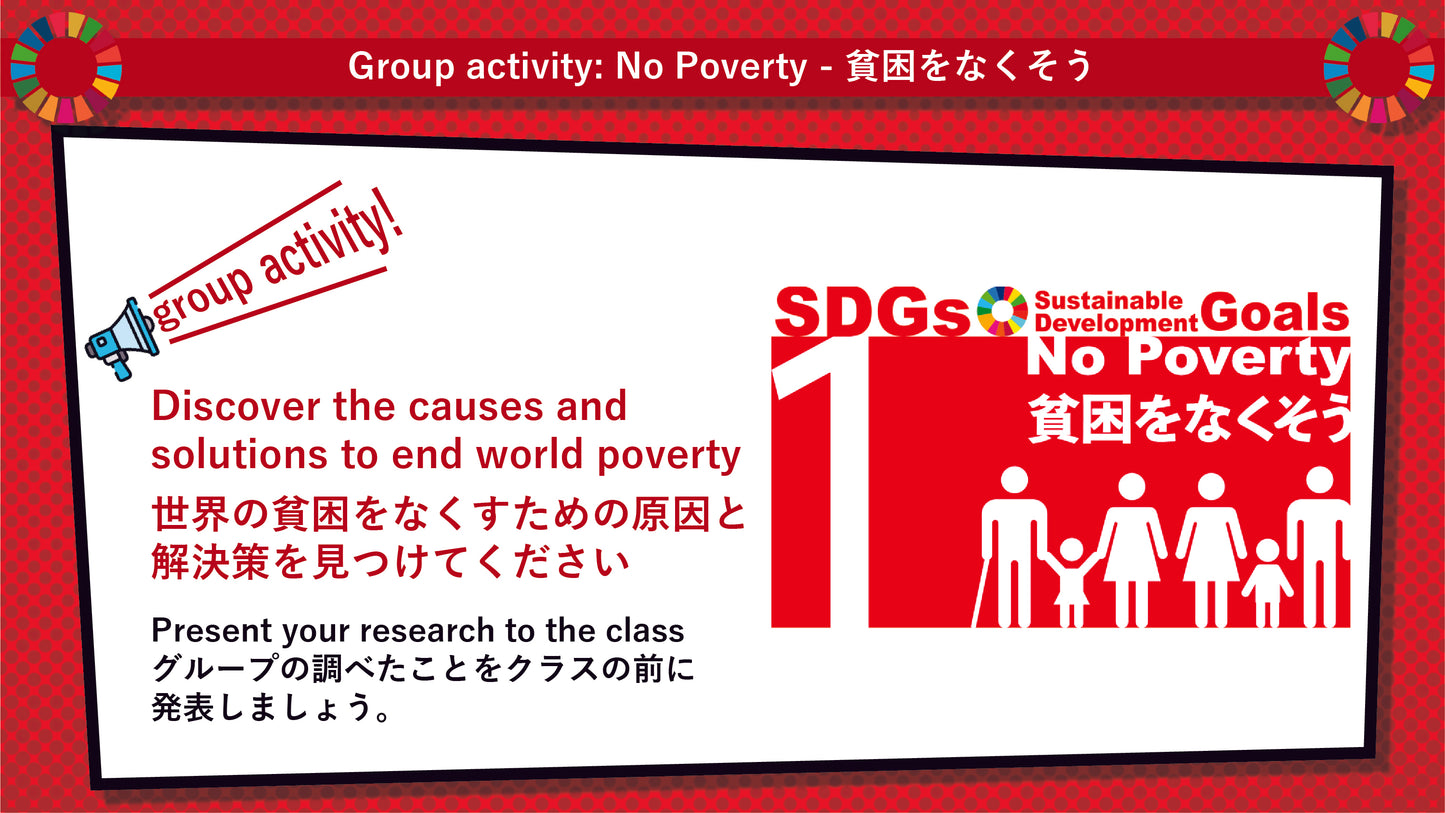 Group activity: No Poverty - 貧困をなくそう

group activity!

Discover the causes and solutions to end world poverty
世界の貧困をなくすための原因と解決策を見つけてください

Present your research to the class
グループの調べたことをクラスの前に発表しましょう。

SDGs Sustainable Development Goals
1
No Poverty
貧困をなくそう